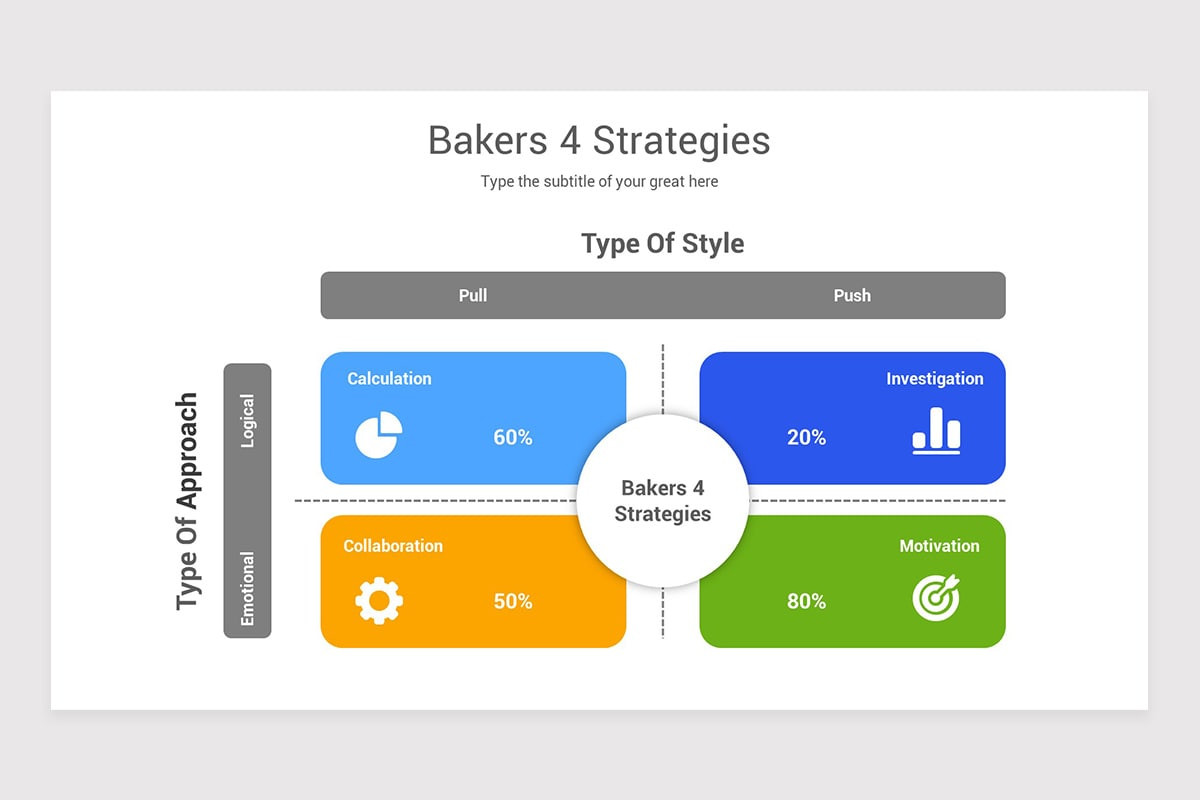 Bakers 4 Strategies

Type the subtitle of your great here

Type Of Style

Pull

Push

Type Of Approach

Logical

Emotional

Calculation

60%

Investigation

20%

Bakers 4 Strategies

Collaboration

50%

Motivation

80%